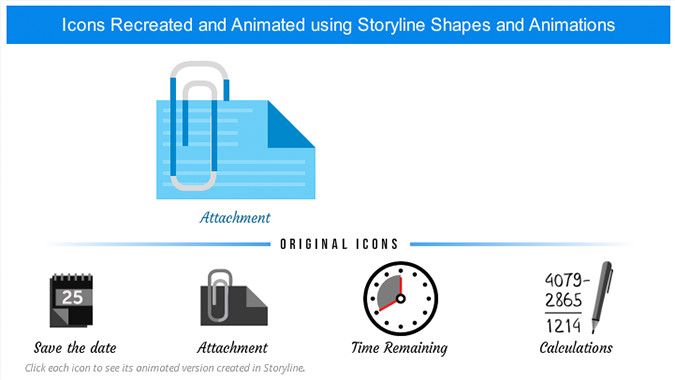 Icons Recreated and Animated using Storyline Shapes and Animations

Attachment

ORIGINAL ICONS

25

Save the date

Attachment

Time Remaining

4079-
2865
1214

Calculations

Click each icon to see its animated version created in Storyline.